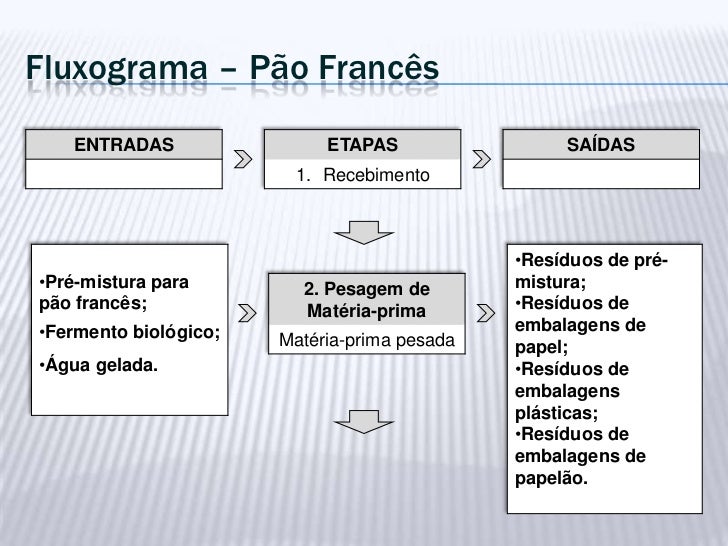 Fluxograma – Pão Francês

ENTRADAS

ETAPAS

1. Recebimento

SAÍDAS

•Pré-mistura para pão francês;
•Fermento biológico;
•Água gelada.

2. Pesagem de Matéria-prima

Matéria-prima pesada

•Resíduos de pré-mistura;
•Resíduos de embalagens de papel;
•Resíduos de embalagens plásticas;
•Resíduos de embalagens de papelão.